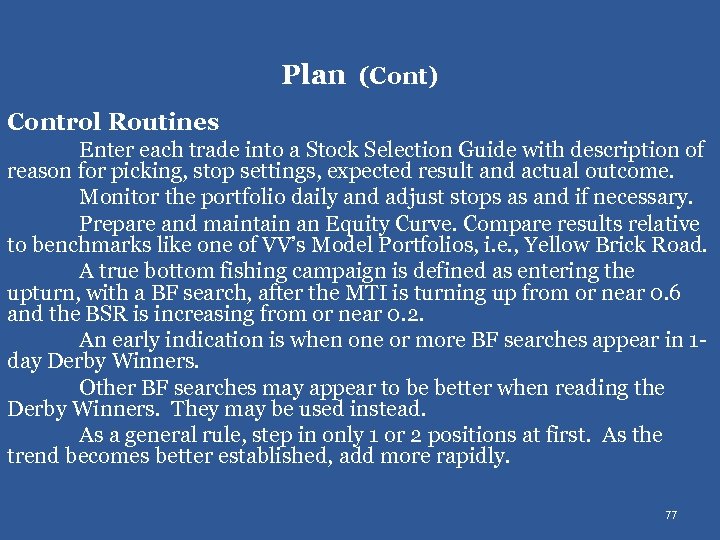 Plan (Cont)

Control Routines

Enter each trade into a Stock Selection Guide with description of reason for picking, stop settings, expected result and actual outcome.

Monitor the portfolio daily and adjust stops as and if necessary.

Prepare and maintain an Equity Curve. Compare results relative to benchmarks like one of VV's Model Portfolios, i.e., Yellow Brick Road.

A true bottom fishing campaign is defined as entering the upturn, with a BF search, after the MTI is turning up from or near 0.6 and the BSR is increasing from or near 0.2.

An early indication is when one or more BF searches appear in 1-day Derby Winners.

Other BF searches may appear to be better when reading the Derby Winners. They may be used instead.

As a general rule, step in only 1 or 2 positions at first. As the trend becomes better established, add more rapidly.

77